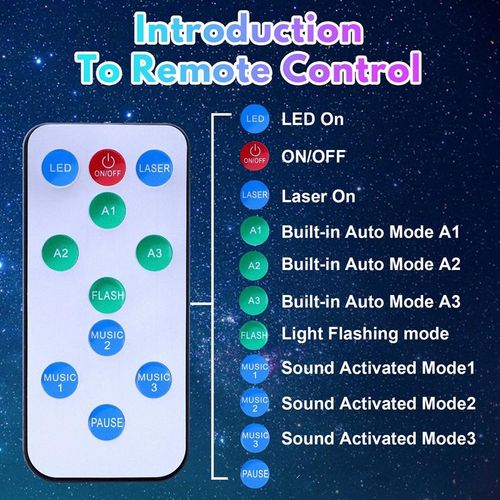 Introduction
To Remote Control

LED
ON/OFF
LASER
A1
A2
A3
FLASH
MUSIC 2
MUSIC 1
MUSIC 3
PAUSE

LED LED On
ON/OFF ON/OFF
LASER Laser On
A1 Built-in Auto Mode A1
A2 Built-in Auto Mode A2
A3 Built-in Auto Mode A3
FLASH Light Flashing mode
MUSIC 1 Sound Activated Mode1
MUSIC 2 Sound Activated Mode2
MUSIC 3 Sound Activated Mode3
PAUSE